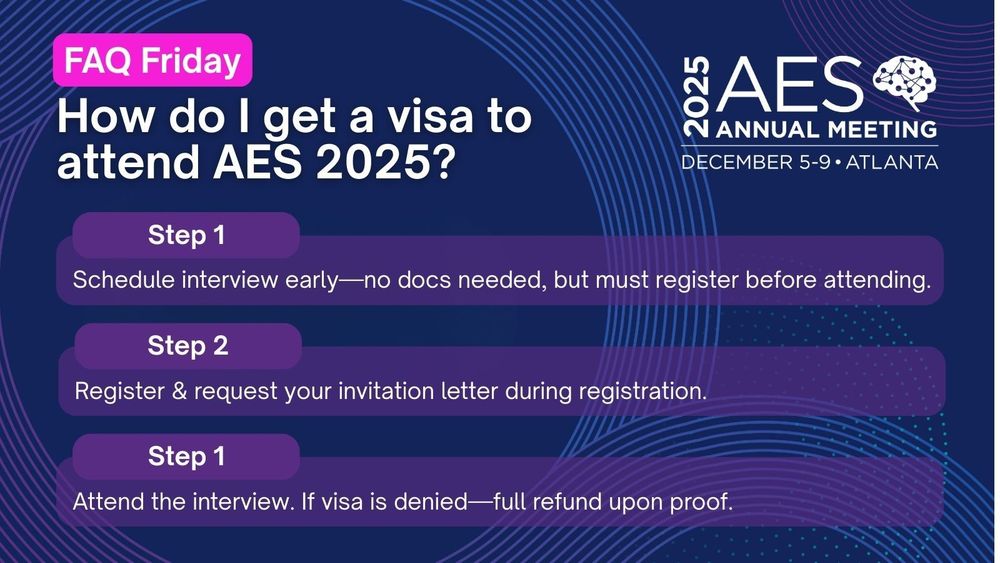 FAQ Friday

How do I get a visa to attend AES 2025?

2025 AES ANNUAL MEETING
DECEMBER 5-9 • ATLANTA

Step 1
Schedule interview early—no docs needed, but must register before attending.

Step 2
Register & request your invitation letter during registration.

Step 1
Attend the interview. If visa is denied—full refund upon proof.